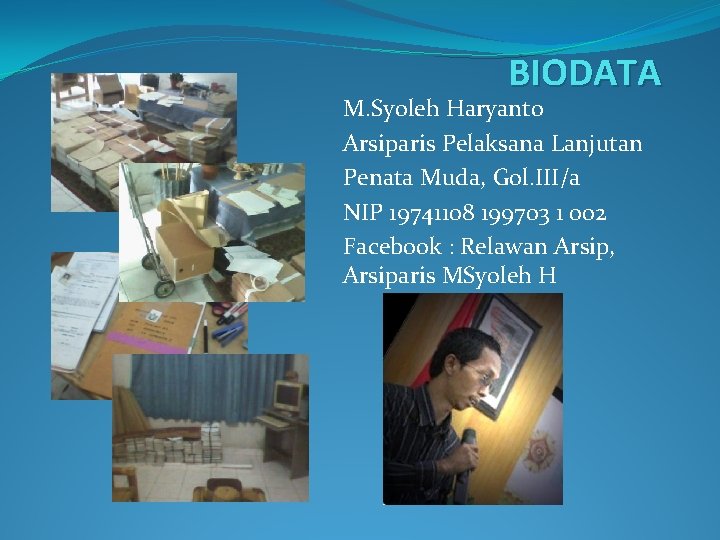 BIODATA

M.Syoleh Haryanto

Arsiparis Pelaksana Lanjutan

Penata Muda, Gol.III/a

NIP 19741108 199703 1 002

Facebook : Relawan Arsip, Arsiparis MSyoleh H